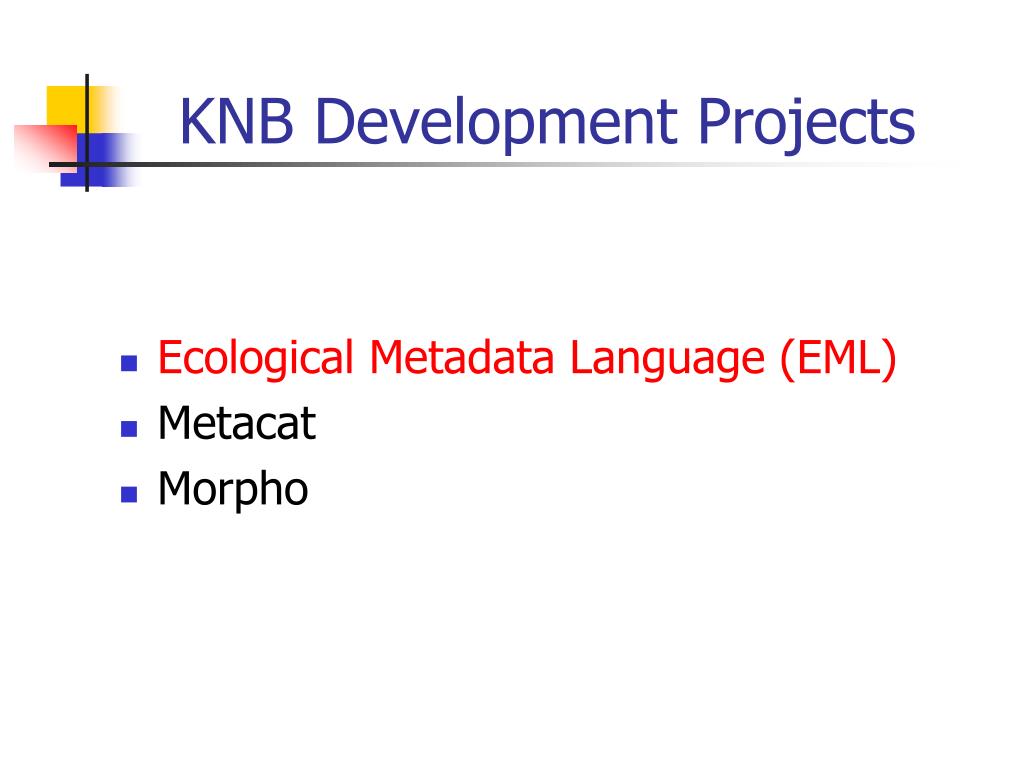 KNB Development Projects

- Ecological Metadata Language (EML)
- Metacat
- Morpho